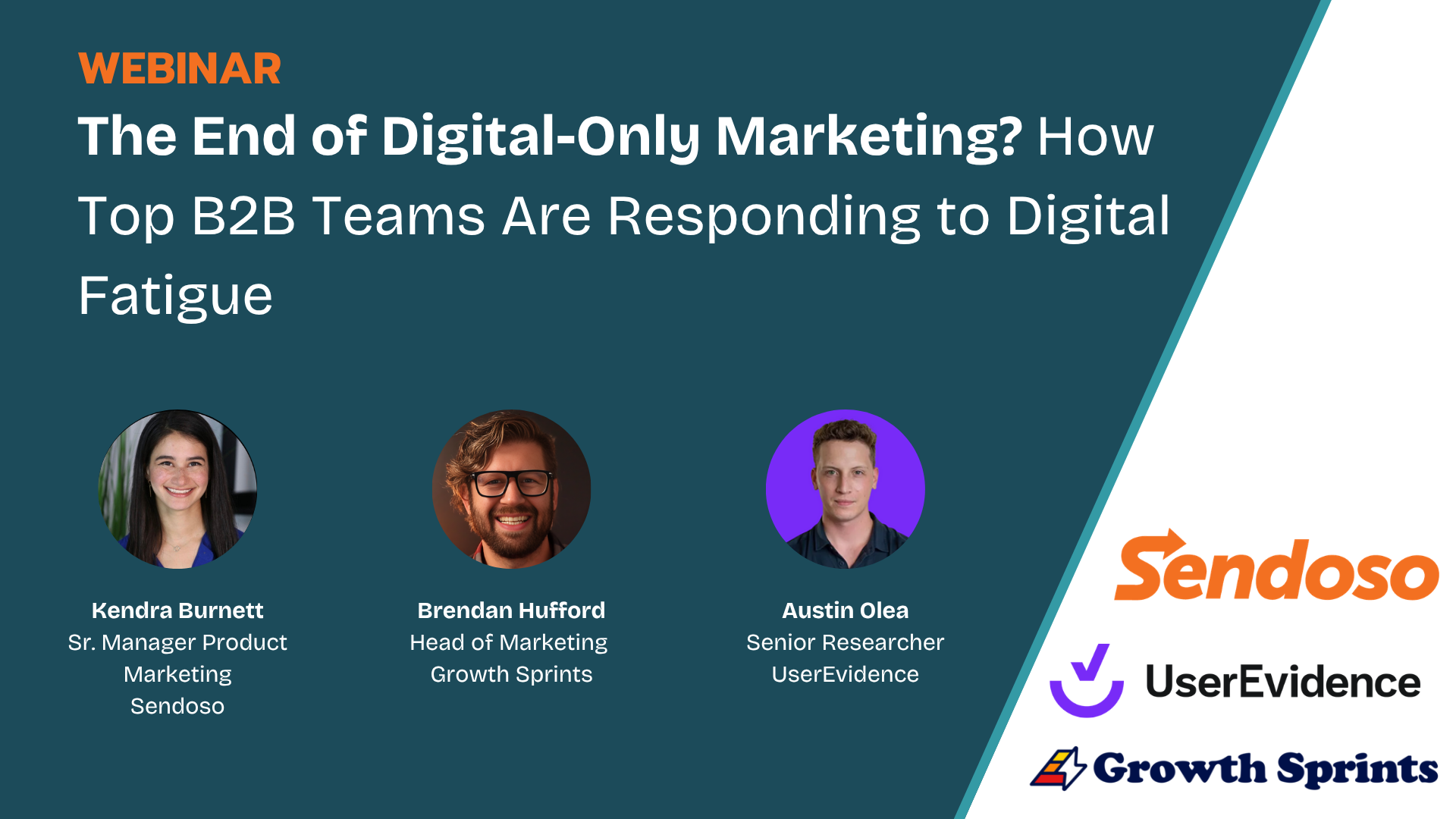 WEBINAR

The End of Digital-Only Marketing? How Top B2B Teams Are Responding to Digital Fatigue

Kendra Burnett
Sr. Manager Product Marketing
Sendoso

Brendan Hufford
Head of Marketing
Growth Sprints

Austin Olea
Senior Researcher
UserEvidence

Sendoso

UserEvidence

Growth Sprints